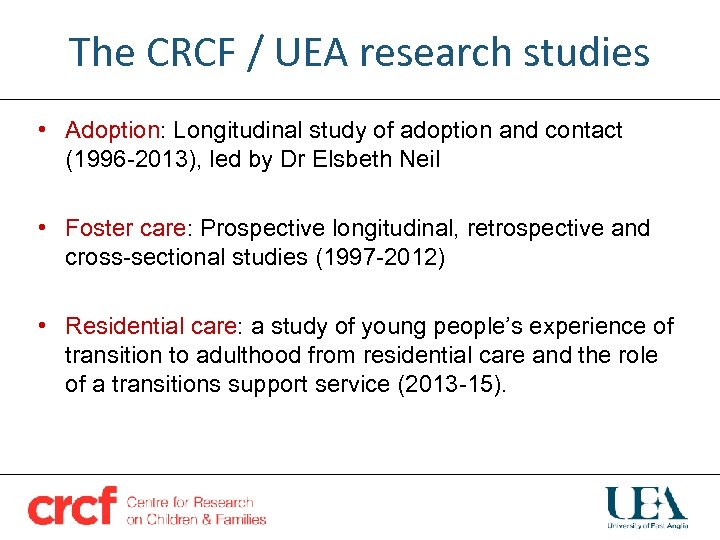 The CRCF / UEA research studies

• Adoption: Longitudinal study of adoption and contact (1996-2013), led by Dr Elsbeth Neil

• Foster care: Prospective longitudinal, retrospective and cross-sectional studies (1997-2012)

• Residential care: a study of young people's experience of transition to adulthood from residential care and the role of a transitions support service (2013-15).

crcf Centre for Research on Children & Families

UEA University of East Anglia